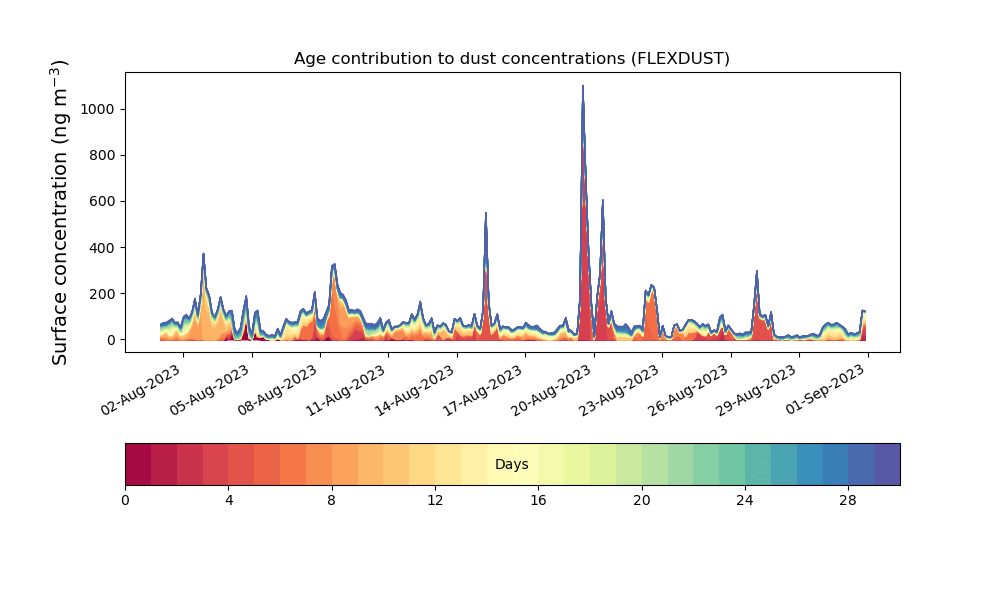 Age contribution to dust concentrations (FLEXDUST)

Surface concentration (ng m$^{-3}$)

1000
800
600
400
200
0

02-Aug-2023
05-Aug-2023
08-Aug-2023
11-Aug-2023
14-Aug-2023
17-Aug-2023
20-Aug-2023
23-Aug-2023
26-Aug-2023
29-Aug-2023
01-Sep-2023

Days

0
4
8
12
16
20
24
28